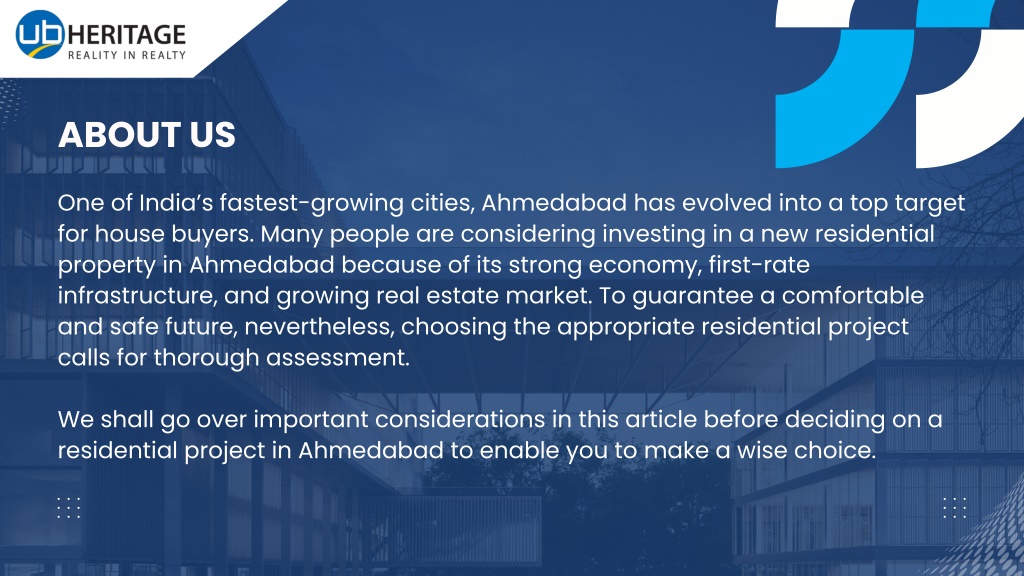 ub HERITAGE
REALITY IN REALTY

ABOUT US

One of India's fastest-growing cities, Ahmedabad has evolved into a top target for house buyers. Many people are considering investing in a new residential property in Ahmedabad because of its strong economy, first-rate infrastructure, and growing real estate market. To guarantee a comfortable and safe future, nevertheless, choosing the appropriate residential project calls for thorough assessment.

We shall go over important considerations in this article before deciding on a residential project in Ahmedabad to enable you to make a wise choice.